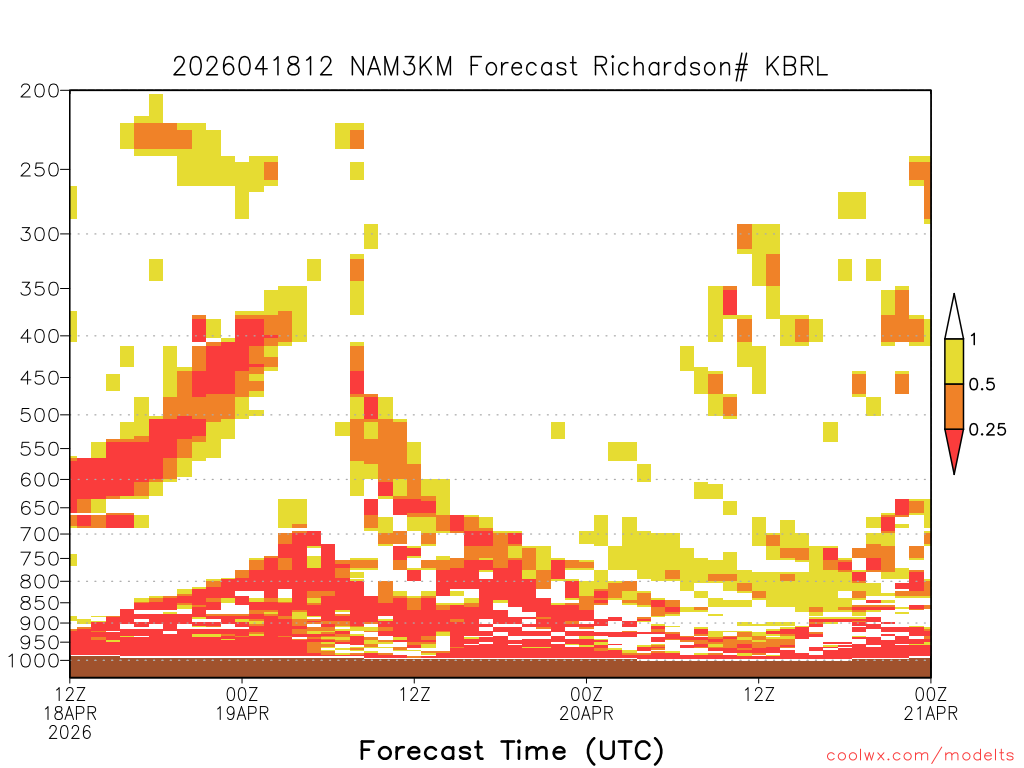 2026041812 NAM3KM Forecast Richardson# KBRL

200
250
300
350
400
450
500
550
600
650
700
750
800
850
900
950
1000

1
0.5
0.25

12Z 18APR 2026
00Z 19APR
12Z
00Z 20APR
12Z
00Z 21APR

Forecast Time (UTC)

coolwx.com/modelts